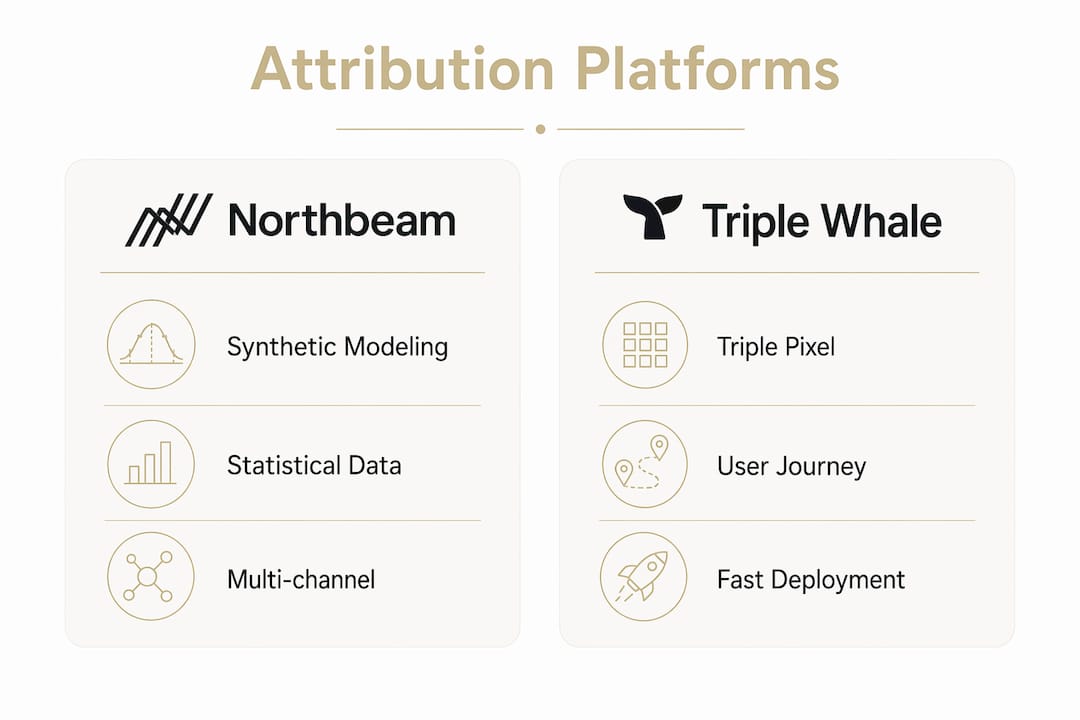 Attribution Platforms

Northbeam

Synthetic Modeling

Statistical Data

Multi-channel

Triple Whale

Triple Pixel

User Journey

Fast Deployment